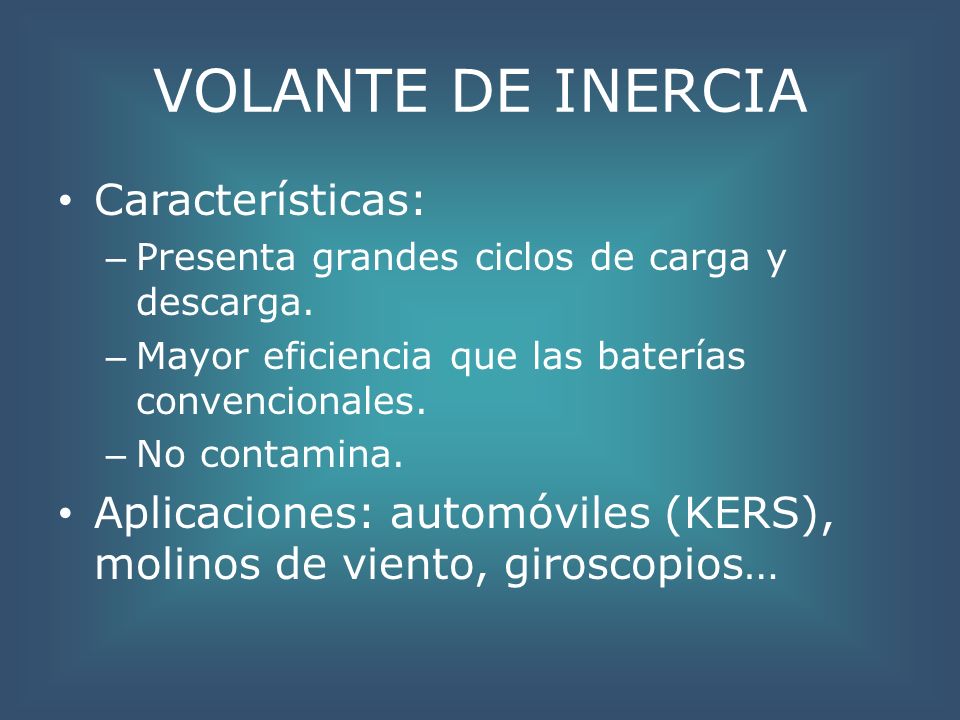 VOLANTE DE INERCIA

• Características:
– Presenta grandes ciclos de carga y descarga.
– Mayor eficiencia que las baterías convencionales.
– No contamina.
• Aplicaciones: automóviles (KERS), molinos de viento, giroscopios…